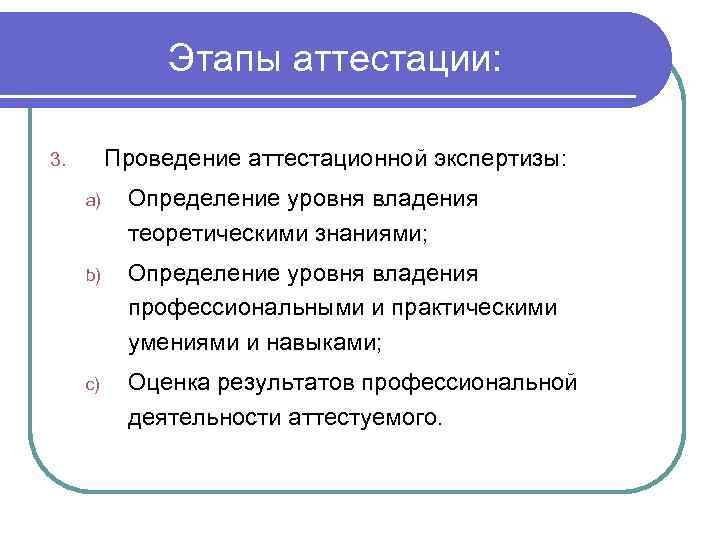 Этапы аттестации:

3. Проведение аттестационной экспертизы:

a) Определение уровня владения теоретическими знаниями;

b) Определение уровня владения профессиональными и практическими умениями и навыками;

c) Оценка результатов профессиональной деятельности аттестуемого.